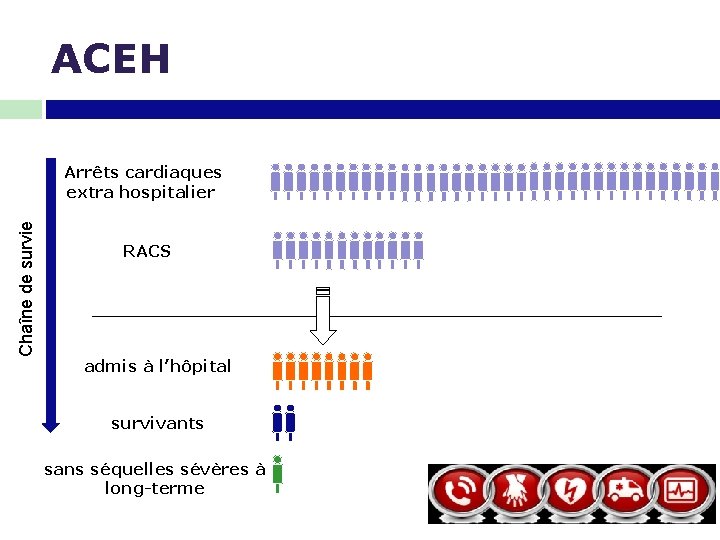 ACEH

Chaîne de survie

Arrêts cardiaques extra hospitalier

RACS

admis à l'hôpital

survivants

sans séquelles sévères à long-terme